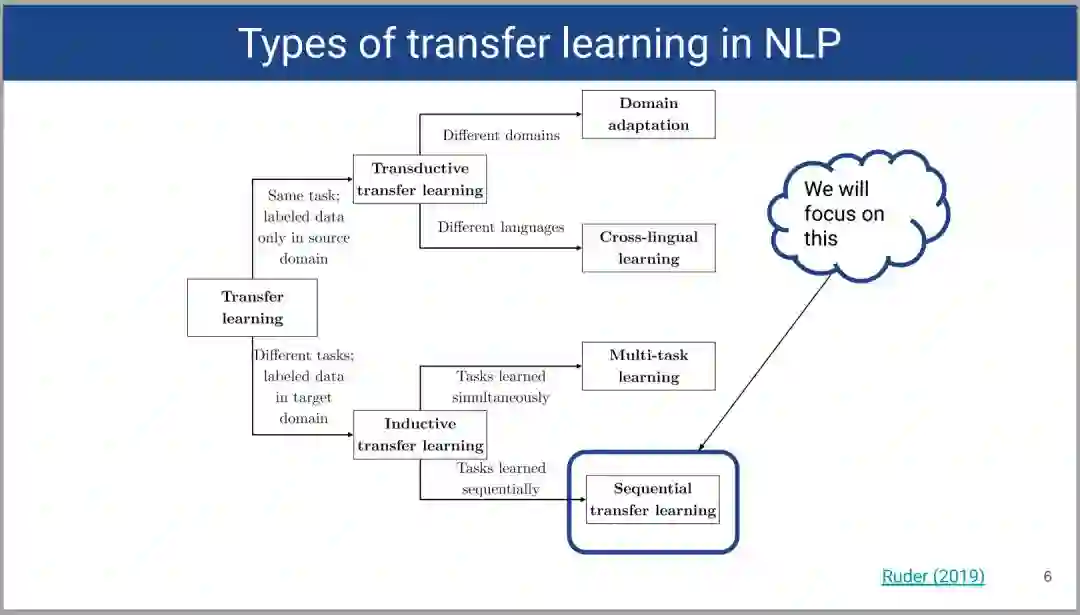 Types of transfer learning in NLP

Transfer learning

Same task; labeled data only in source domain

Transductive transfer learning

Different domains

Domain adaptation

Different languages

Cross-lingual learning

Different tasks; labeled data in target domain

Inductive transfer learning

Tasks learned simultaneously

Multi-task learning

Tasks learned sequentially

Sequential transfer learning

We will focus on this

Ruder (2019)

6